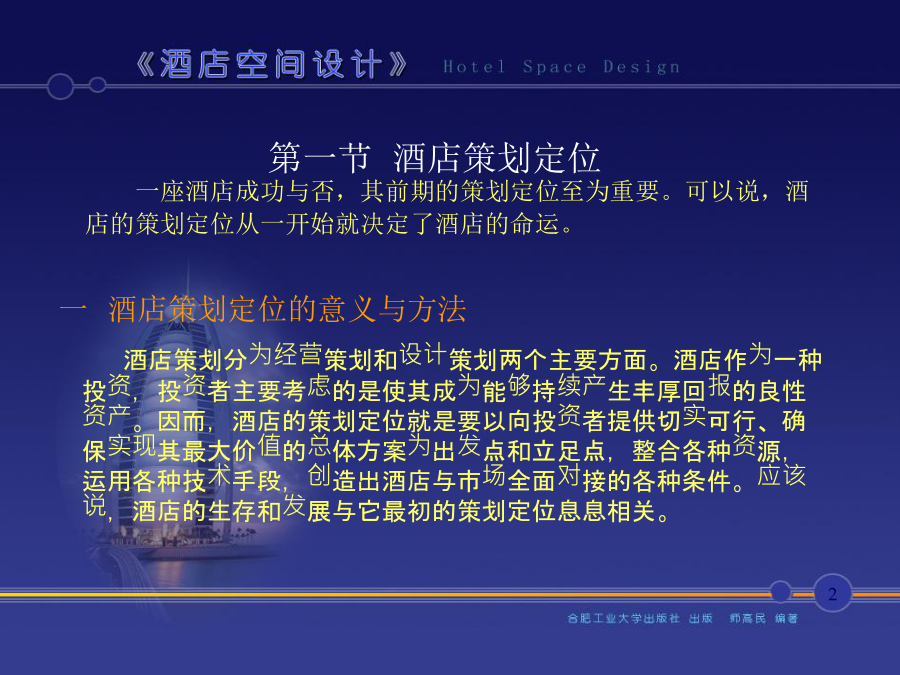 《酒店空间设计》 Hotel Space Design

第一节 酒店策划定位

一座酒店成功与否，其前期的策划定位至为重要。可以说，酒店的策划定位从一开始就决定了酒店的命运。

一 酒店策划定位的意义与方法

酒店策划分为经营策划和设计策划两个主要方面。酒店作为一种投资，投资者主要考虑的是使其成为能够持续产生丰厚回报的良性资产。因而，酒店的策划定位就是要以向投资者提供切实可行、确保实现其最大价值的总体方案为出发点和立足点，整合各种资源，运用各种技术手段，创造出酒店与市场全面对接的各种条件。应该说，酒店的生存和发展与它最初的策划定位息息相关。

2

合肥工业大学出版社 出版 郑高民 编著